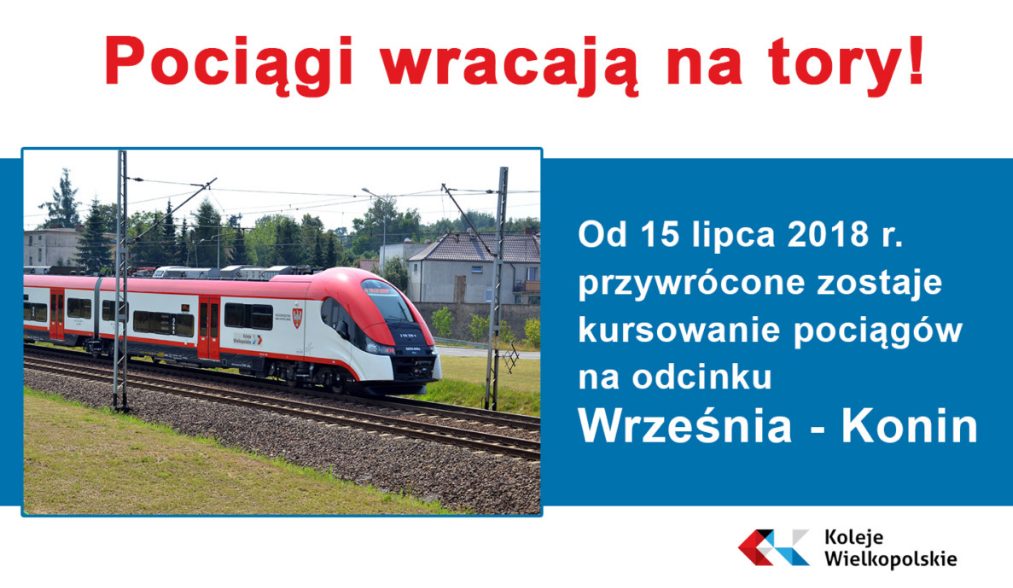 Pociągi wracają na tory!

Od 15 lipca 2018 r. przywrócone zostaje kursowanie pociągów na odcinku
Września - Konin

Koleje Wielkopolskie